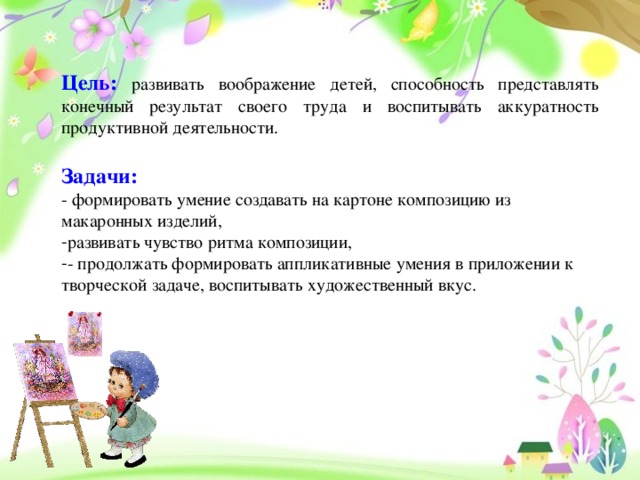 Цель: развивать воображение детей, способность представлять конечный результат своего труда и воспитывать аккуратность продуктивной деятельности.

Задачи:
- формировать умение создавать на картоне композицию из макаронных изделий,
-развивать чувство ритма композиции,
-- продолжать формировать аппликативные умения в приложении к творческой задаче, воспитывать художественный вкус.